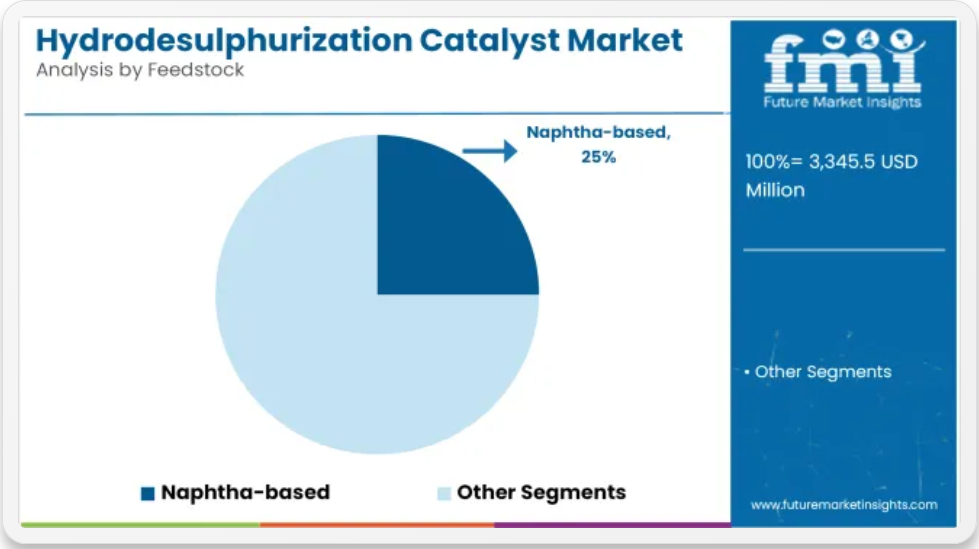 Hydrodesulphurization Catalyst Market
Analysis by Feedstock

Naphtha-based, 25%

Naphtha-based
Other Segments

fmi
Future Market Insights

100%= 3,345.5 USD Million

• Other Segments

www.futuremarketinsights.com